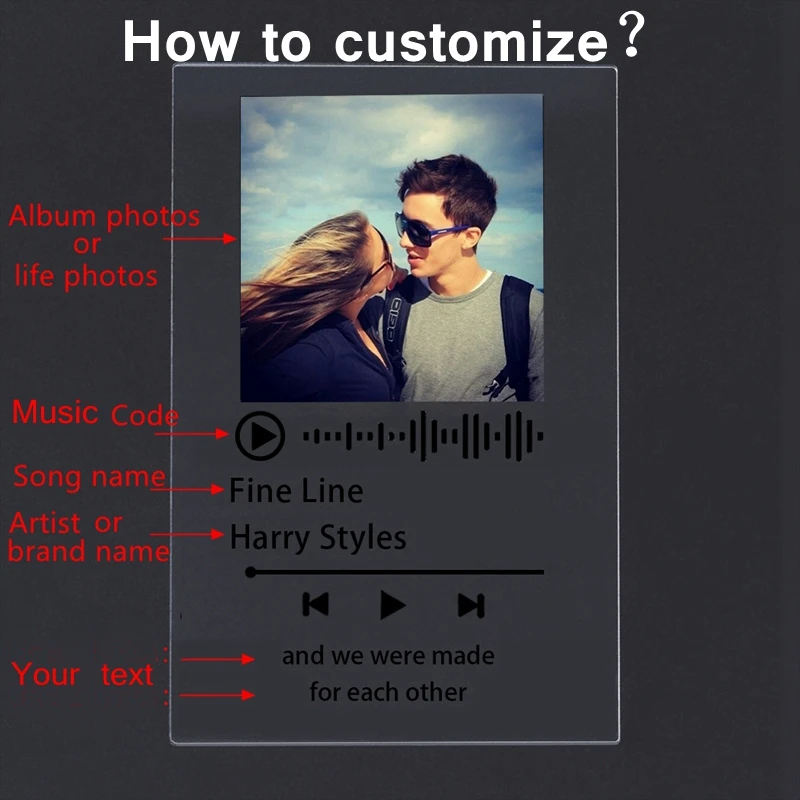 How to customize?

Album photos or life photos

Music Code

Song name

Fine Line

Artist or brand name

Harry Styles

Your text

and we were made for each other